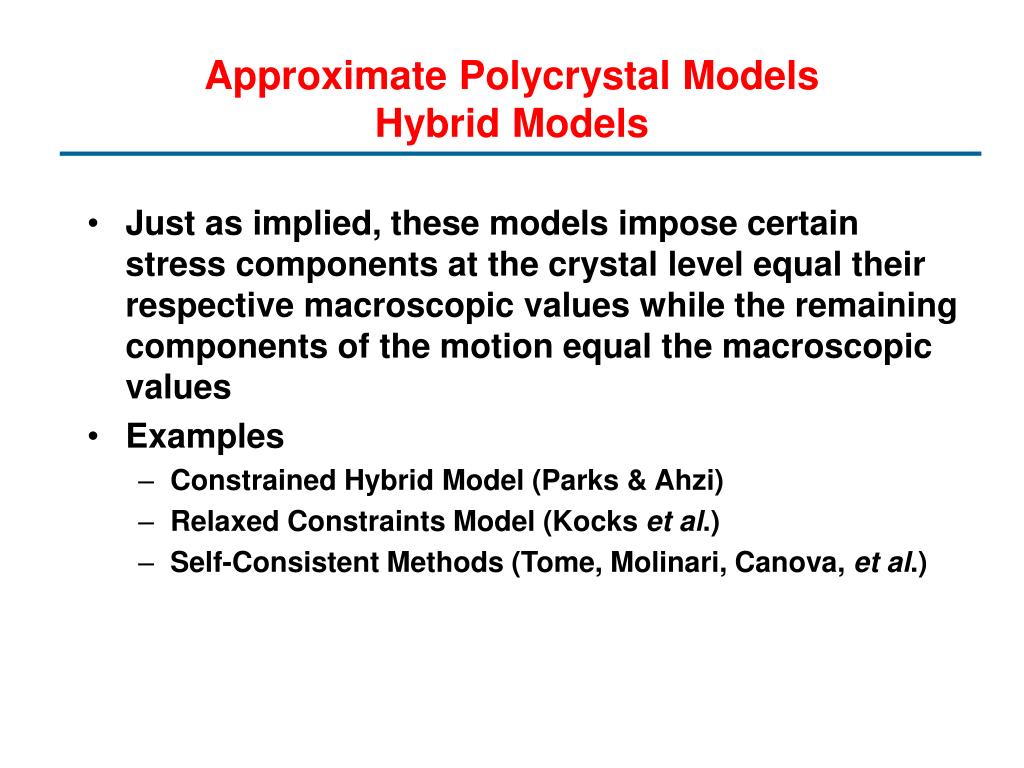 Approximate Polycrystal Models
Hybrid Models

• Just as implied, these models impose certain stress components at the crystal level equal their respective macroscopic values while the remaining components of the motion equal the macroscopic values
• Examples
– Constrained Hybrid Model (Parks & Ahzi)
– Relaxed Constraints Model (Kocks et al.)
– Self-Consistent Methods (Tome, Molinari, Canova, et al.)